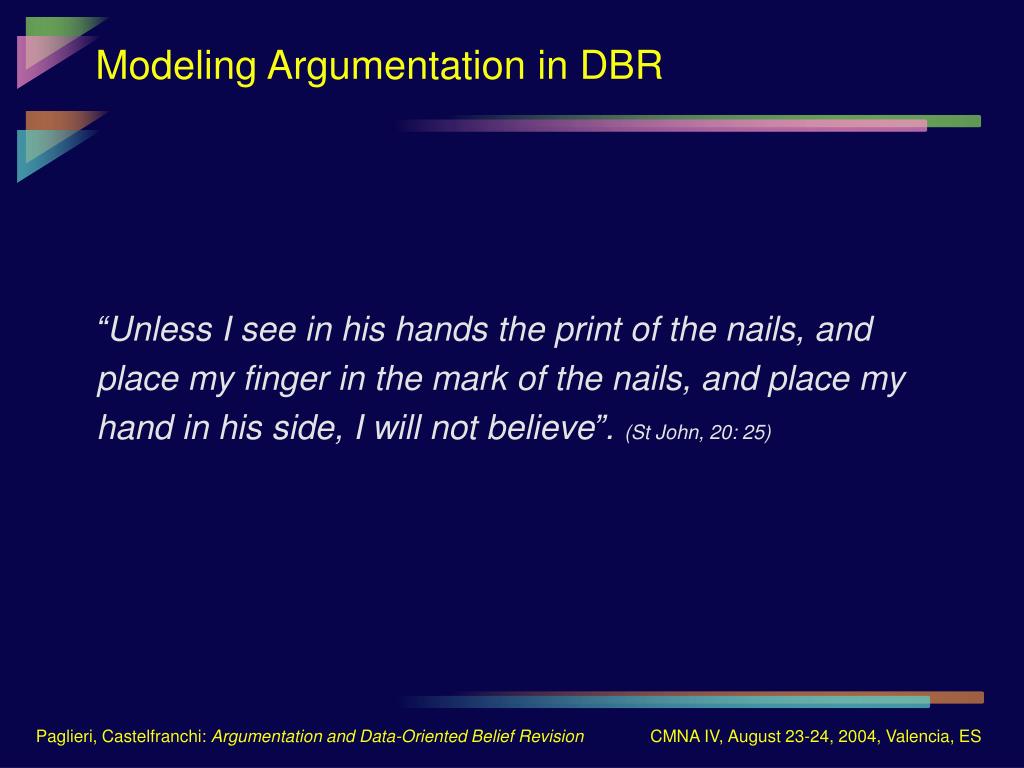 Modeling Argumentation in DBR

“Unless I see in his hands the print of the nails, and place my finger in the mark of the nails, and place my hand in his side, I will not believe”. (St John, 20: 25)

Paglieri, Castelfranchi: Argumentation and Data-Oriented Belief Revision

CMNA IV, August 23-24, 2004, Valencia, ES